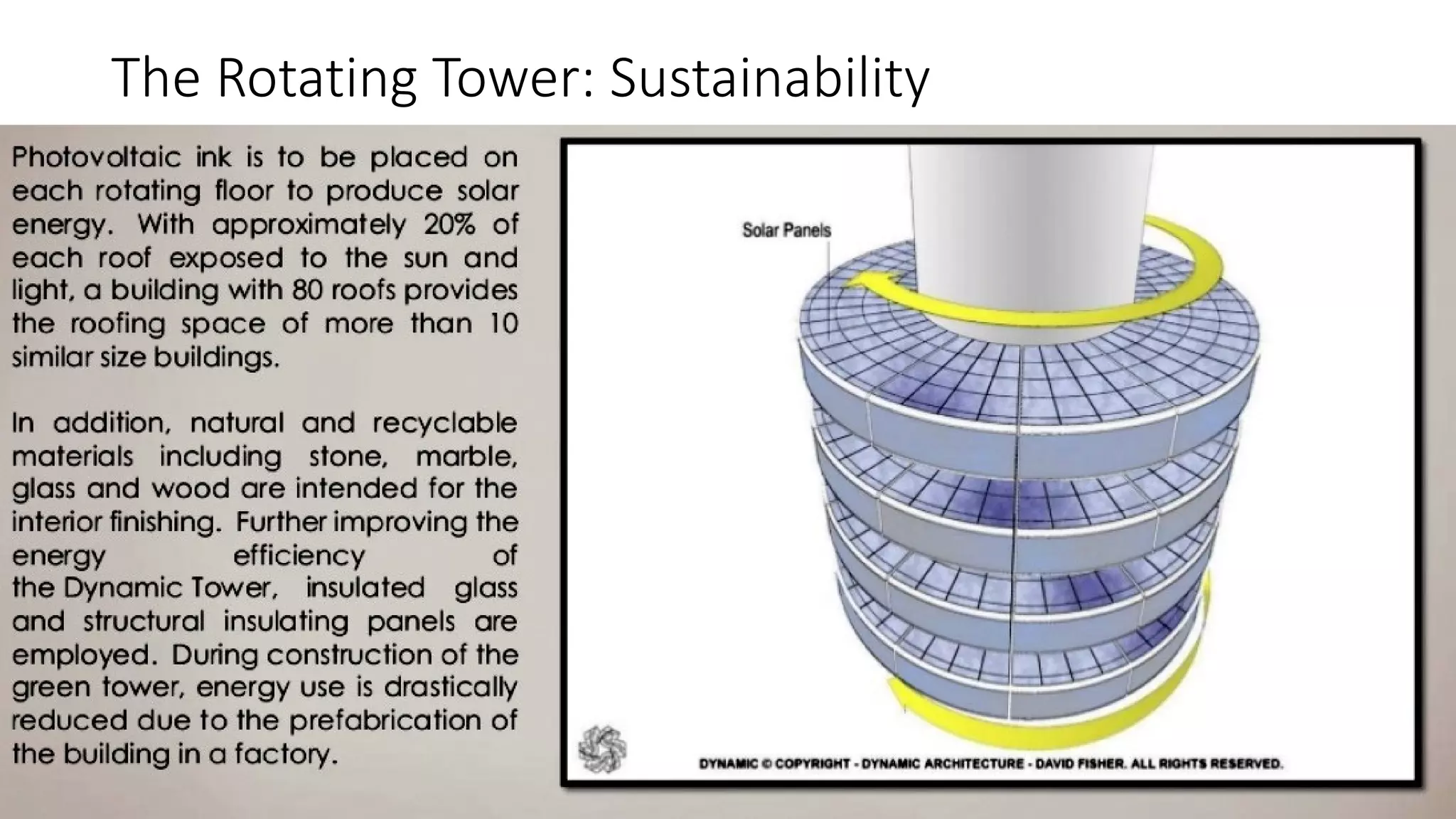 The Rotating Tower: Sustainability

Photovoltaic ink is to be placed on each rotating floor to produce solar energy. With approximately 20% of each roof exposed to the sun and light, a building with 80 roofs provides the roofing space of more than 10 similar size buildings.

In addition, natural and recyclable materials including stone, marble, glass and wood are intended for the interior finishing. Further improving the energy efficiency of the Dynamic Tower, insulated glass and structural insulating panels are employed. During construction of the green tower, energy use is drastically reduced due to the prefabrication of the building in a factory.

Solar Panels

DYNAMIC © COPYRIGHT - DYNAMIC ARCHITECTURE - DAVID FISHER. ALL RIGHTS RESERVED.